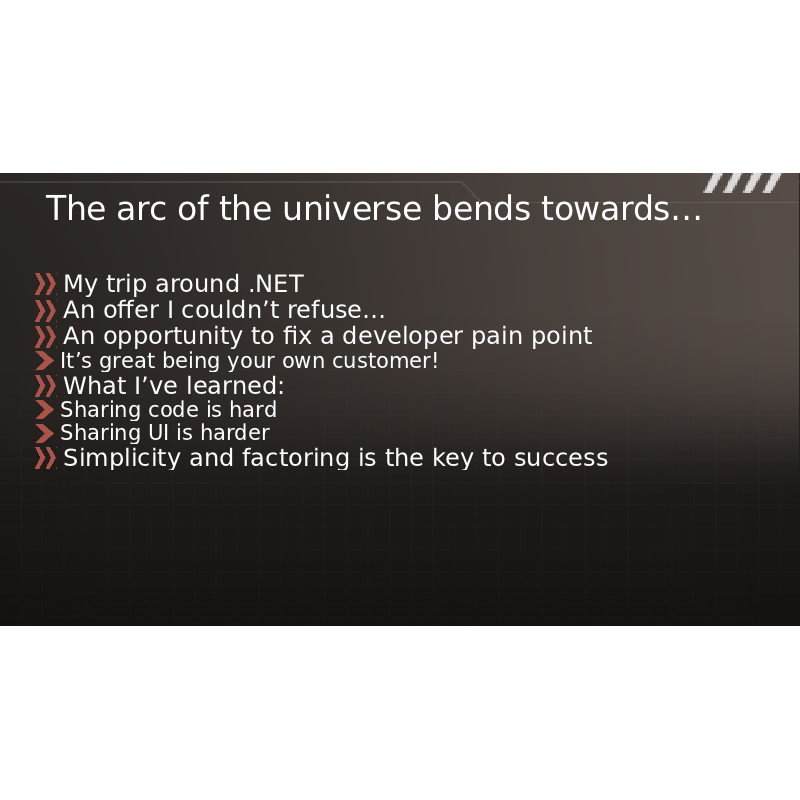 The arc of the universe bends towards…

My trip around .NET
An offer I couldn’t refuse…
An opportunity to fix a developer pain point
It’s great being your own customer!
What I’ve learned:
Sharing code is hard
Sharing UI is harder
Simplicity and factoring is the key to success